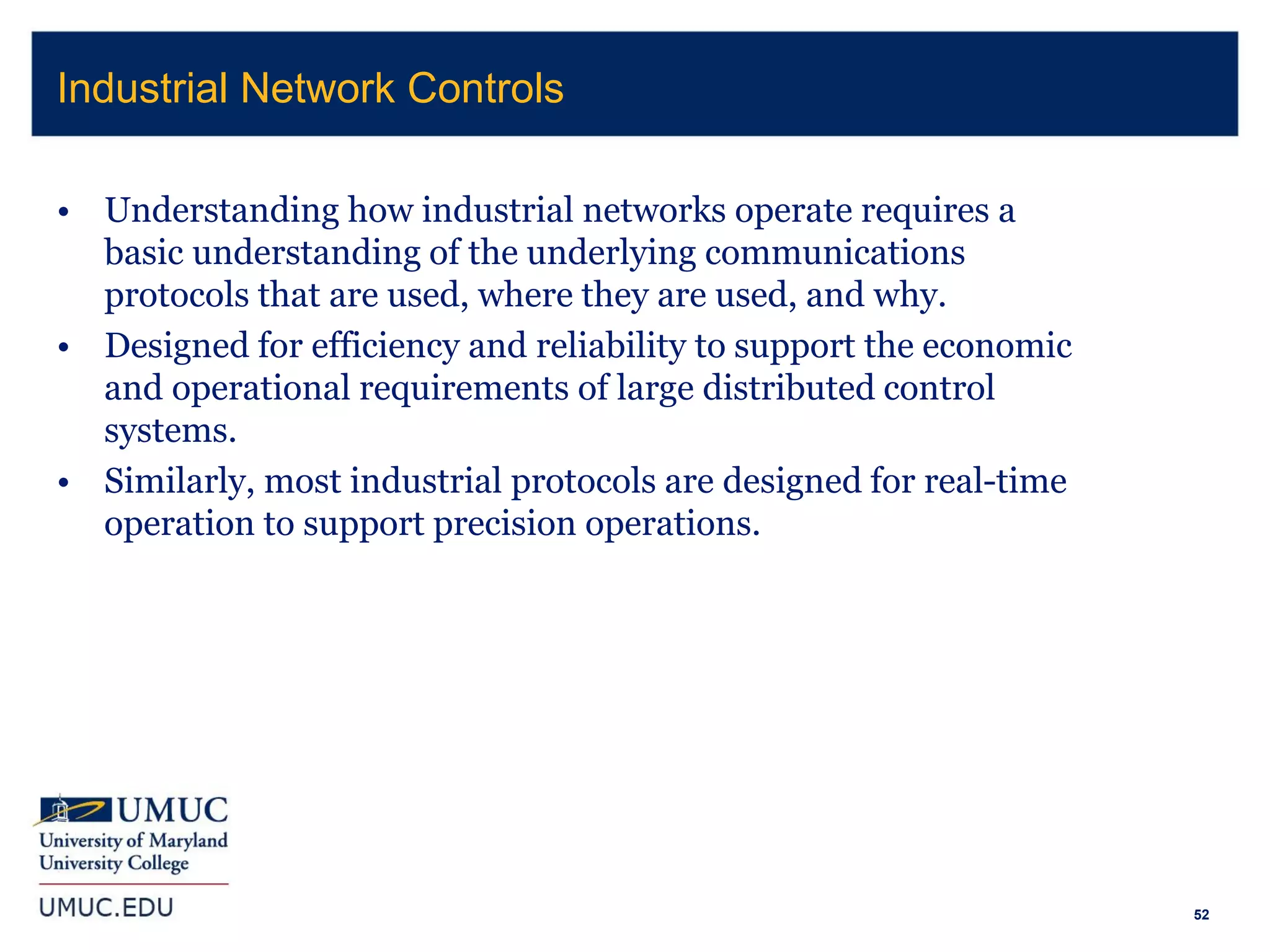 Industrial Network Controls

• Understanding how industrial networks operate requires a basic understanding of the underlying communications protocols that are used, where they are used, and why.
• Designed for efficiency and reliability to support the economic and operational requirements of large distributed control systems.
• Similarly, most industrial protocols are designed for real-time operation to support precision operations.

UMUC
University of Maryland
University College

UMUC.EDU

52